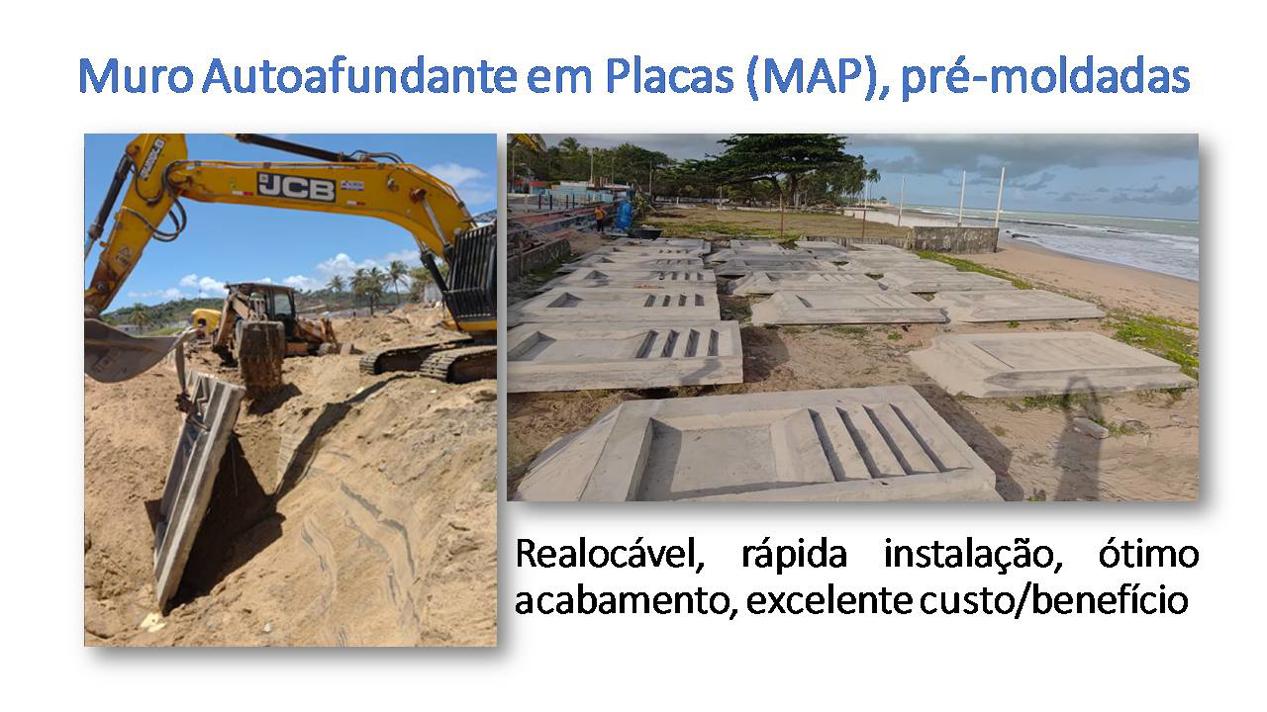 Muro Autoafundante em Placas (MAP), pré-moldadas

JCB

Realocável, rápida instalação, ótimo acabamento, excelente custo/benefício